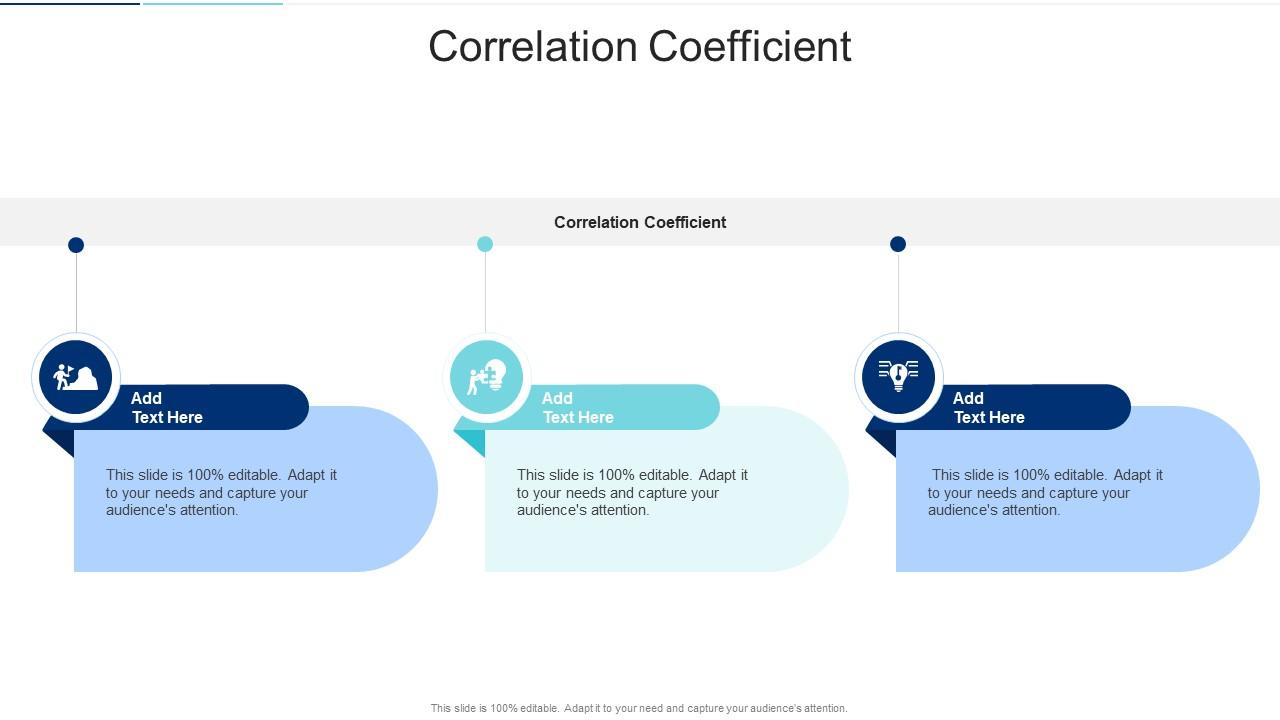 Correlation Coefficient

Correlation Coefficient

Add Text Here

This slide is 100% editable. Adapt it to your needs and capture your audience's attention.

Add Text Here

This slide is 100% editable. Adapt it to your needs and capture your audience's attention.

Add Text Here

This slide is 100% editable. Adapt it to your needs and capture your audience's attention.

This slide is 100% editable. Adapt it to your need and capture your audience's attention.